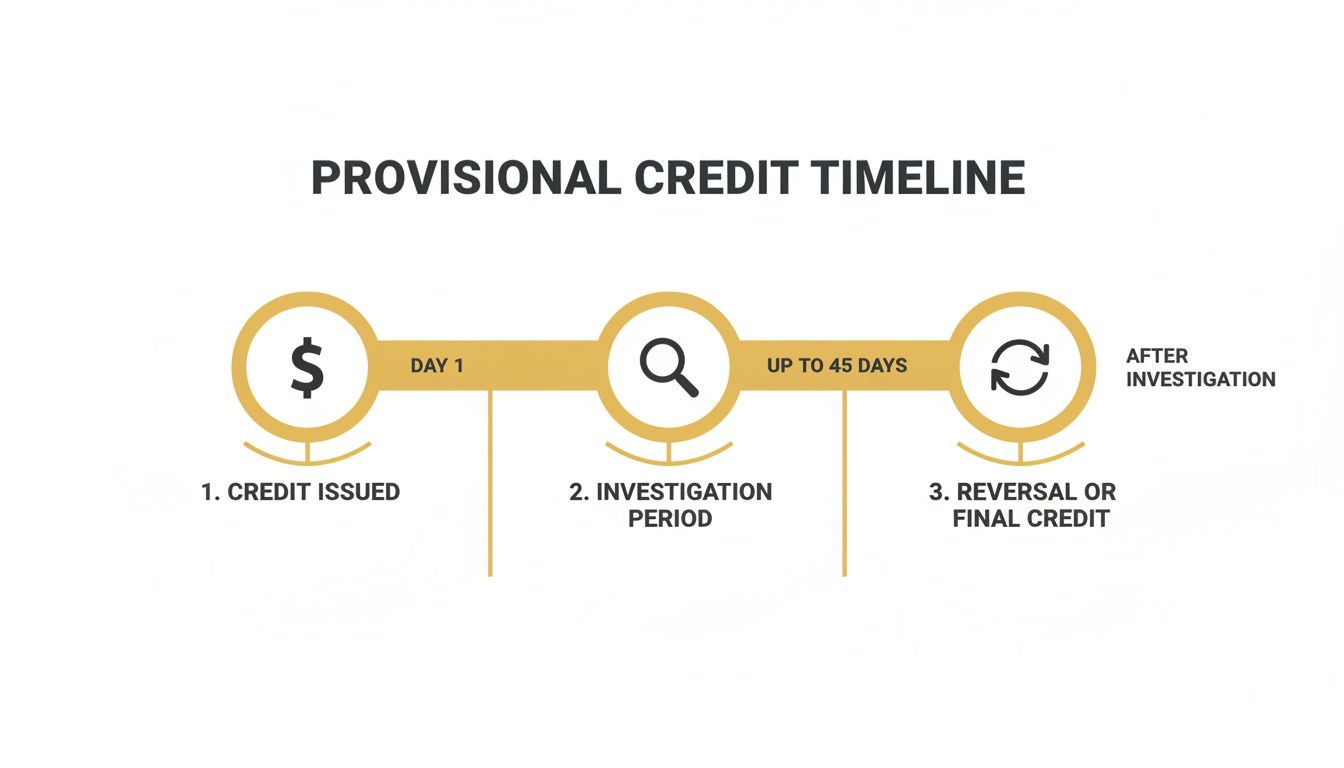 PROVISIONAL CREDIT TIMELINE

$

DAY 1

UP TO 45 DAYS

AFTER INVESTIGATION

1. CREDIT ISSUED

2. INVESTIGATION PERIOD

3. REVERSAL OR FINAL CREDIT